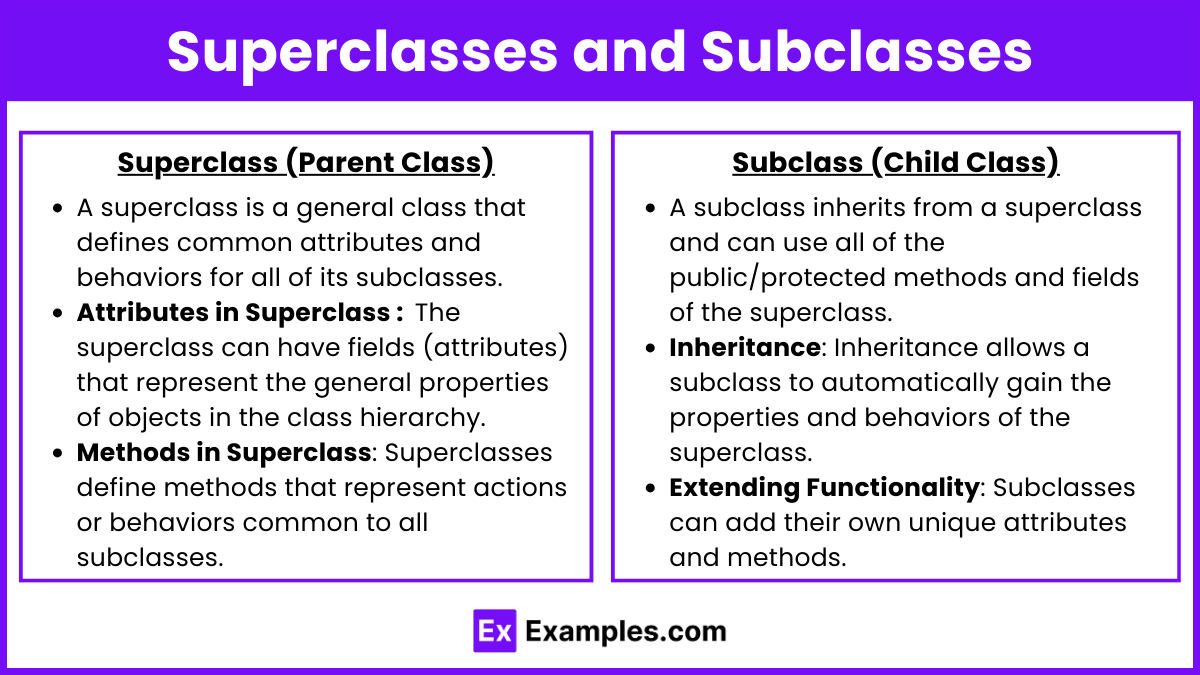 Superclasses and Subclasses

Superclass (Parent Class)

- A superclass is a general class that defines common attributes and behaviors for all of its subclasses.
- Attributes in Superclass : The superclass can have fields (attributes) that represent the general properties of objects in the class hierarchy.
- Methods in Superclass: Superclasses define methods that represent actions or behaviors common to all subclasses.

Subclass (Child Class)

- A subclass inherits from a superclass and can use all of the public/protected methods and fields of the superclass.
- Inheritance: Inheritance allows a subclass to automatically gain the properties and behaviors of the superclass.
- Extending Functionality: Subclasses can add their own unique attributes and methods.

Ex Examples.com